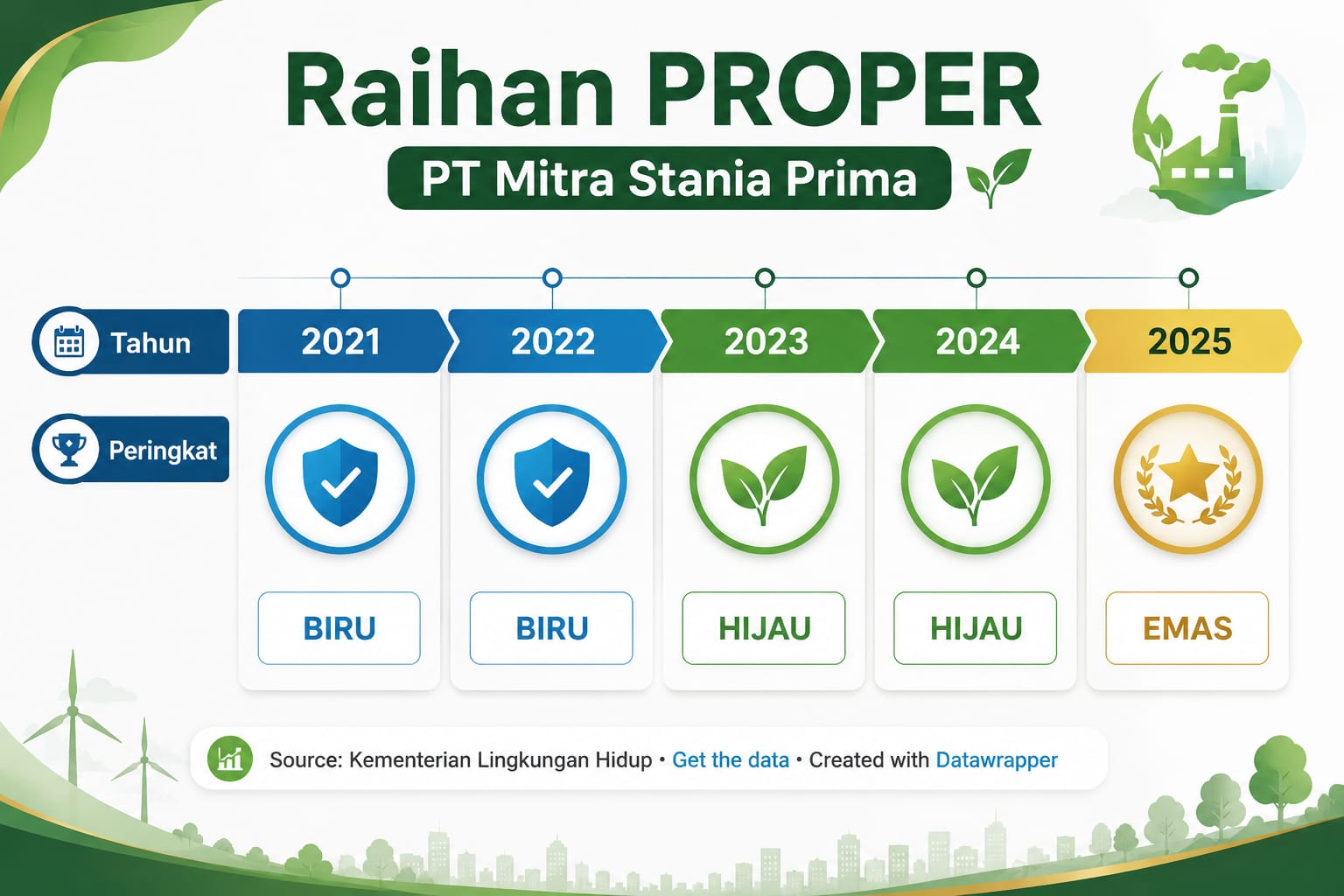 Raihan PROPER

PT Mitra Stania Prima

| Tahun | 2021 | 2022 | 2023 | 2024 | 2025 |
|---|---|---|---|---|---|
| Peringkat | BIRU | BIRU | HIJAU | HIJAU | EMAS |

Source: Kementerian Lingkungan Hidup • Get the data • Created with Datawrapper